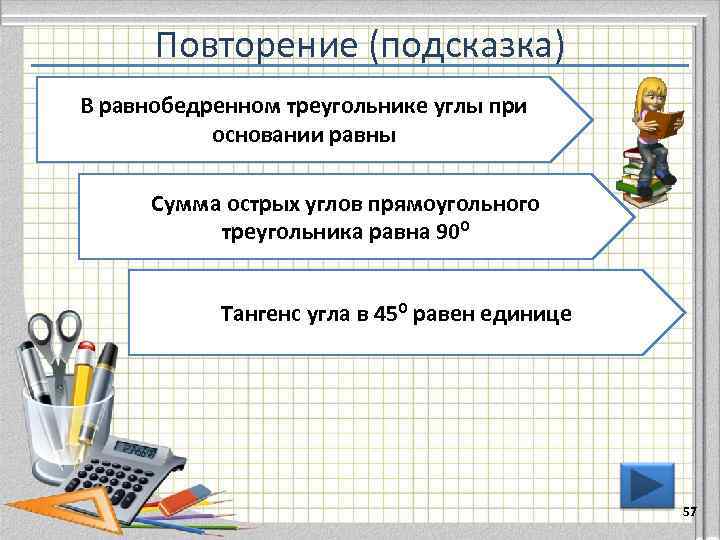 Повторение (подсказка)

В равнобедренном треугольнике углы при основании равны

Сумма острых углов прямоугольного треугольника равна $90^o$

Тангенс угла в $45^o$ равен единице

57